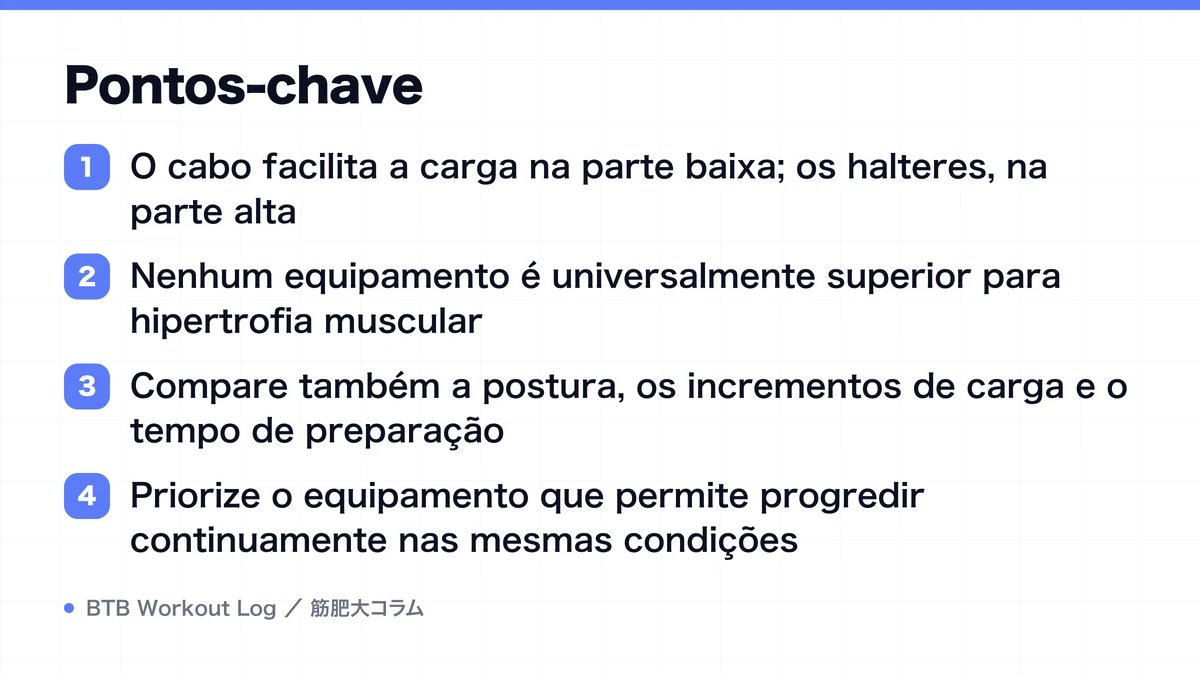 Pontos-chave

1 O cabo facilita a carga na parte baixa; os halteres, na parte alta

2 Nenhum equipamento é universalmente superior para hipertrofia muscular

3 Compare também a postura, os incrementos de carga e o tempo de preparação

4 Priorize o equipamento que permite progredir continuamente nas mesmas condições

BTB Workout Log ／ 筋肥大コラム